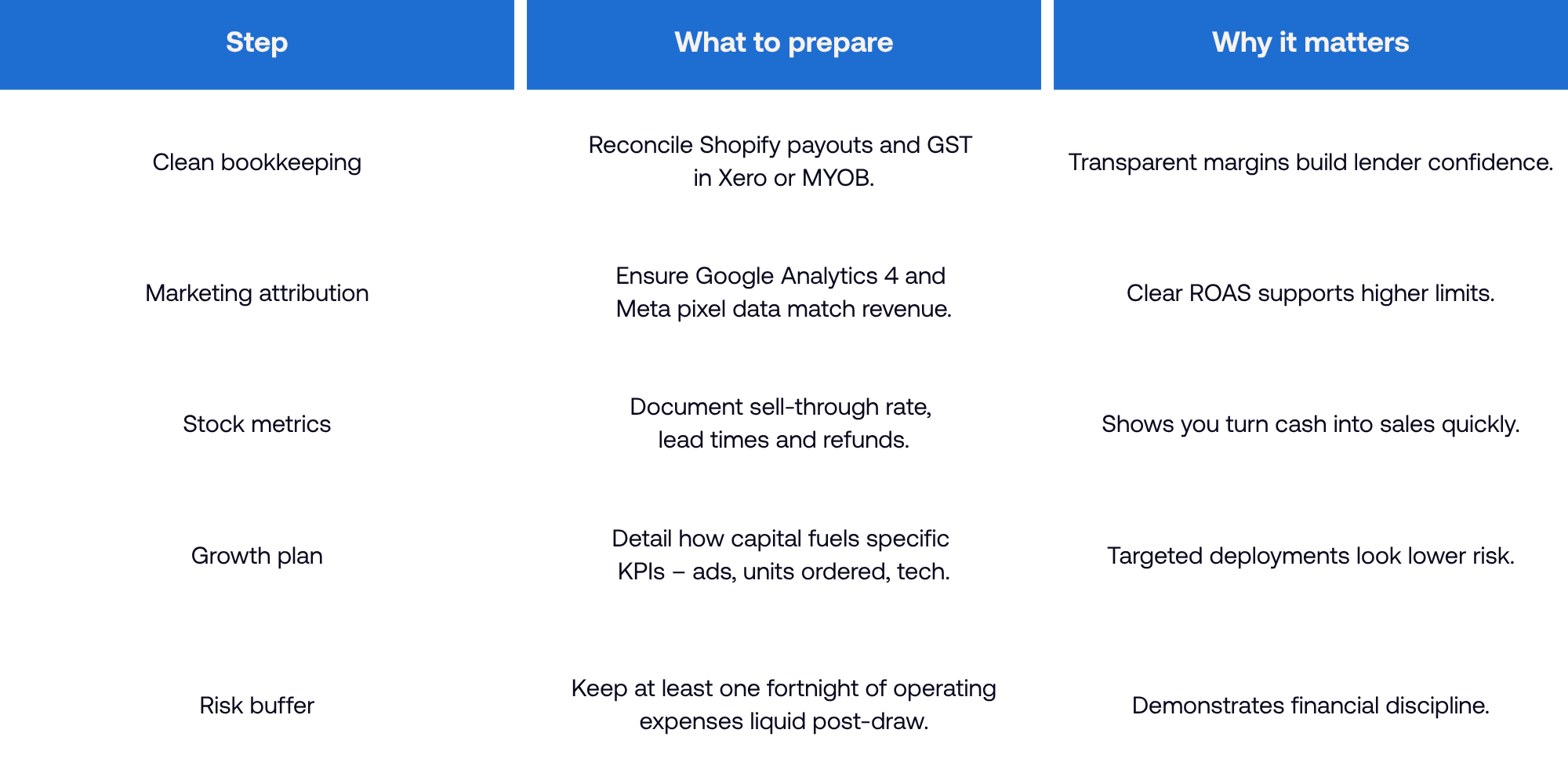 | Step | What to prepare | Why it matters |
|---|---|---|
| Clean bookkeeping | Reconcile Shopify payouts and GST in Xero or MYOB. | Transparent margins build lender confidence. |
| Marketing attribution | Ensure Google Analytics 4 and Meta pixel data match revenue. | Clear ROAS supports higher limits. |
| Stock metrics | Document sell-through rate, lead times and refunds. | Shows you turn cash into sales quickly. |
| Growth plan | Detail how capital fuels specific KPIs – ads, units ordered, tech. | Targeted deployments look lower risk. |
| Risk buffer | Keep at least one fortnight of operating expenses liquid post-draw. | Demonstrates financial discipline. |